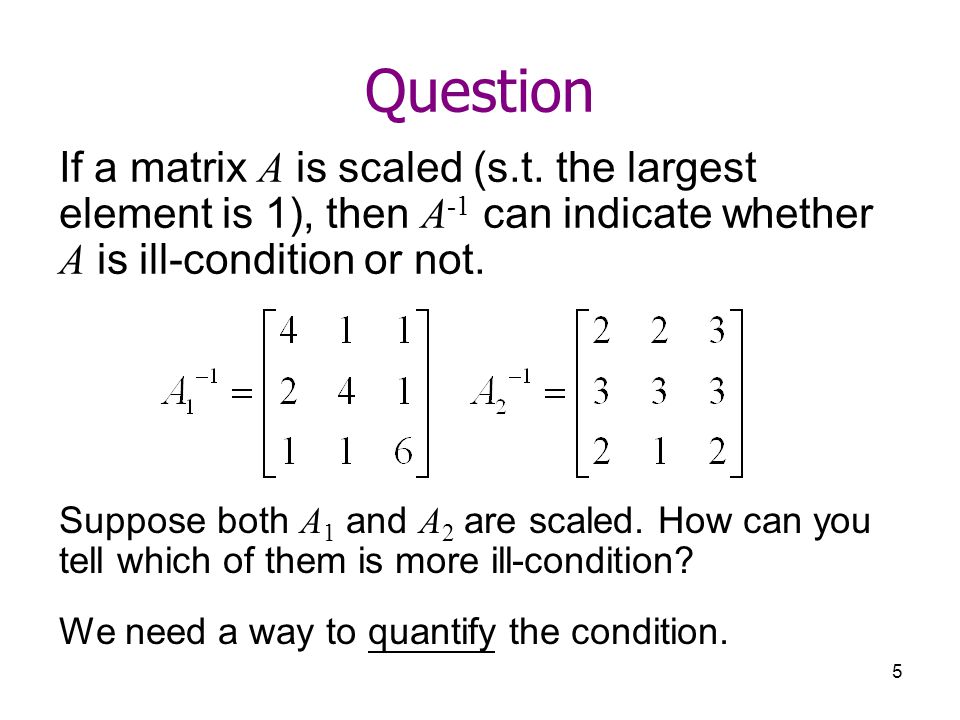 Question

If a matrix $A$ is scaled (s.t. the largest element is 1), then $A^{-1}$ can indicate whether $A$ is ill-condition or not.

$A_1^{-1} = \begin{bmatrix} 4 & 1 & 1 \\ 2 & 4 & 1 \\ 1 & 1 & 6 \end{bmatrix}$ $A_2^{-1} = \begin{bmatrix} 2 & 2 & 3 \\ 3 & 3 & 3 \\ 2 & 1 & 2 \end{bmatrix}$

Suppose both $A_1$ and $A_2$ are scaled. How can you tell which of them is more ill-condition?

We need a way to quantify the condition.

5